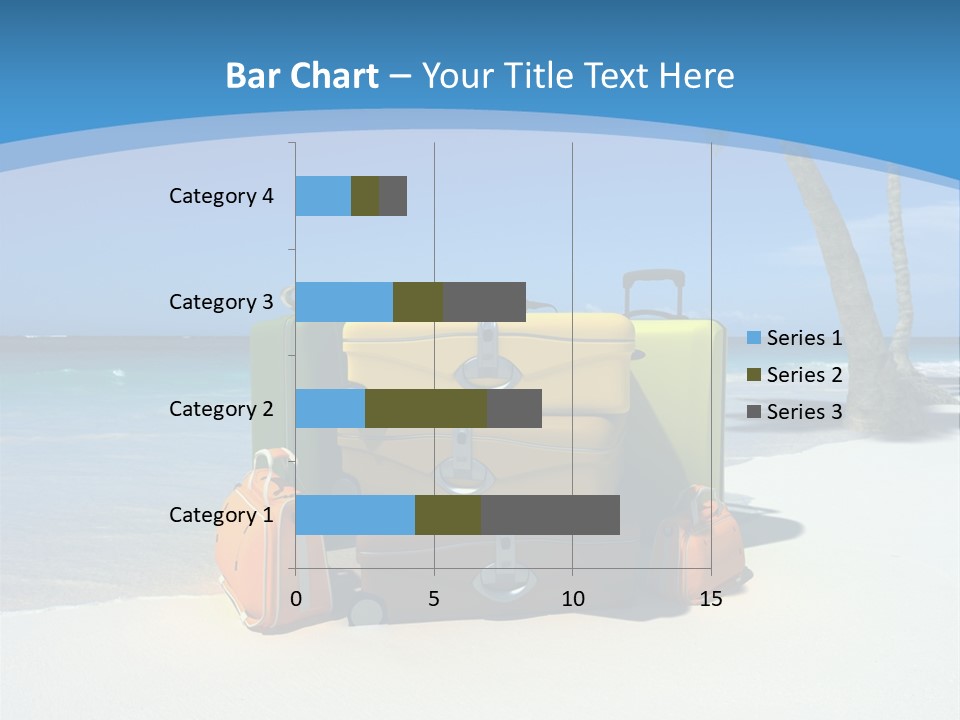 Bar Chart – Your Title Text Here

Category 4
Category 3
Category 2
Category 1

0 5 10 15

Series 1
Series 2
Series 3